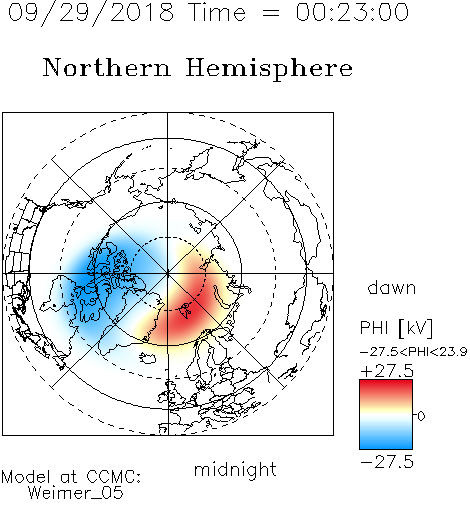 09/29/2018 Time = 00:23:00

Northern Hemisphere

dawn

PHI [kV]

-27.5<PHI<23.9

+27.5

0

-27.5

midnight

Model at CCMC:
Weimer_05